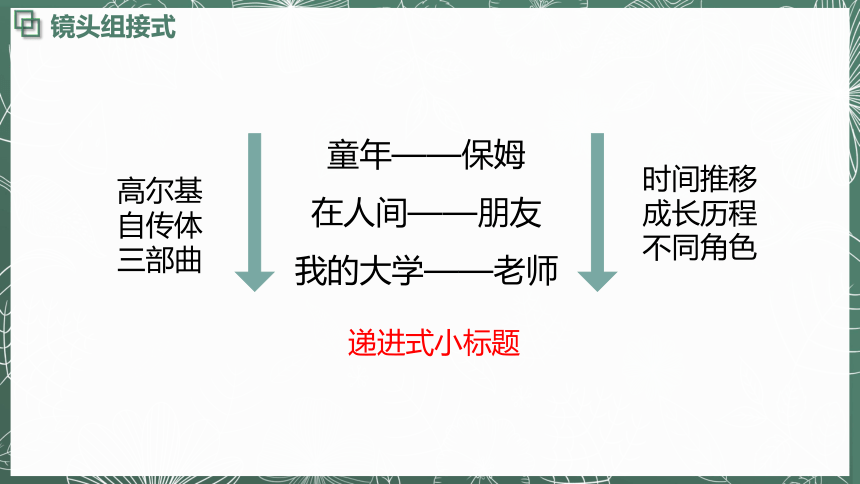 镜头组接式

高尔基
自传体
三部曲

童年——保姆
在人间——朋友
我的大学——老师

时间推移
成长历程
不同角色

递进式小标题